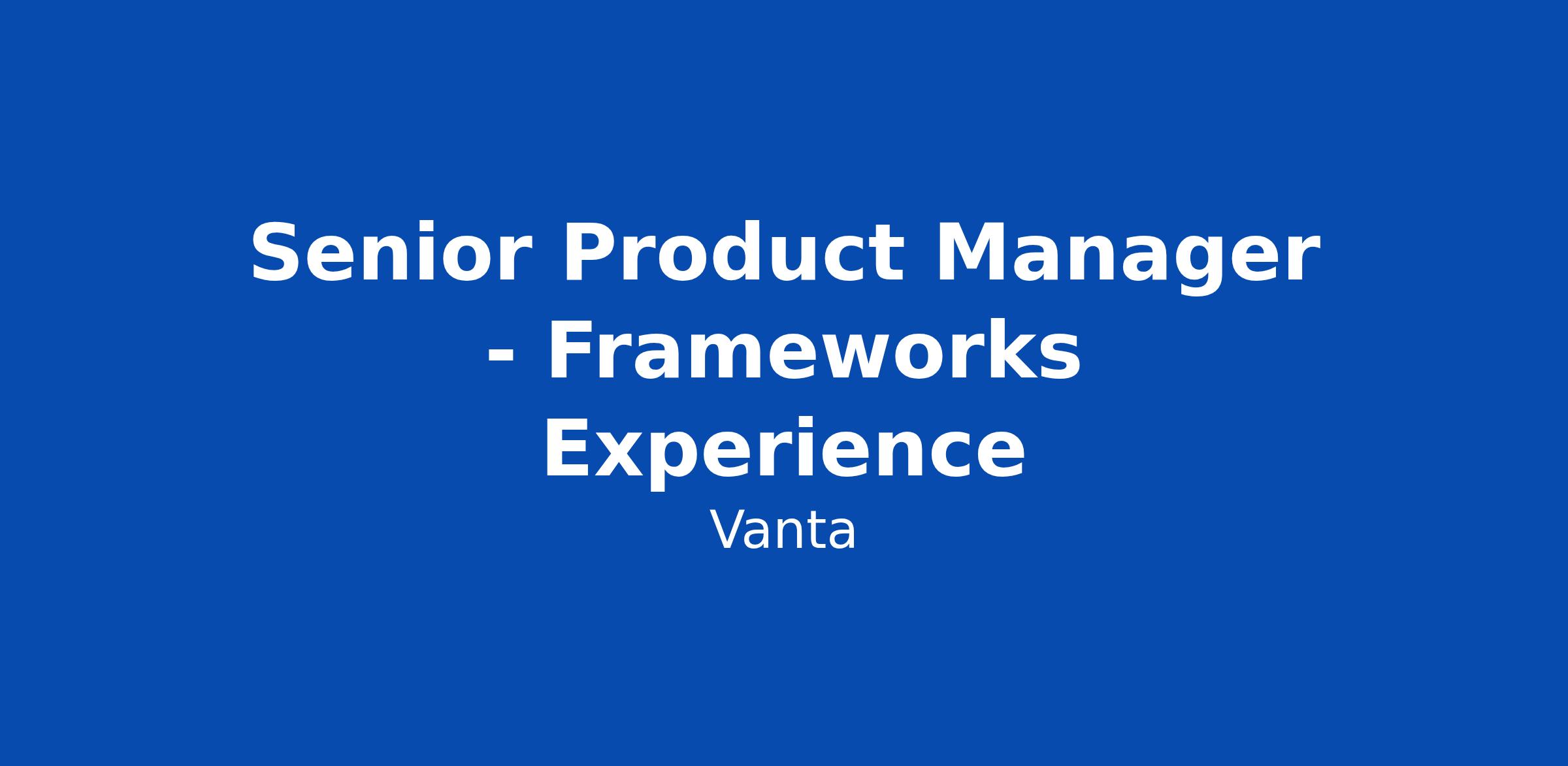 Senior Product Manager - Frameworks Experience

Vanta